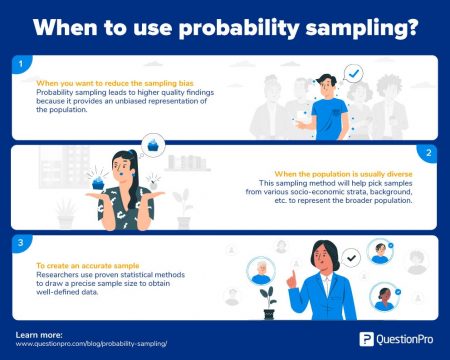 When to use probability sampling?

1

When you want to reduce the sampling bias
Probability sampling leads to higher quality findings because it provides an unbiased representation of the population.

2

When the population is usually diverse
This sampling method will help pick samples from various socio-economic strata, background, etc. to represent the broader population.

3

To create an accurate sample
Researchers use proven statistical methods to draw a precise sample size to obtain well-defined data.

Learn more:
www.questionpro.com/blog/probability-sampling/

QuestionPro